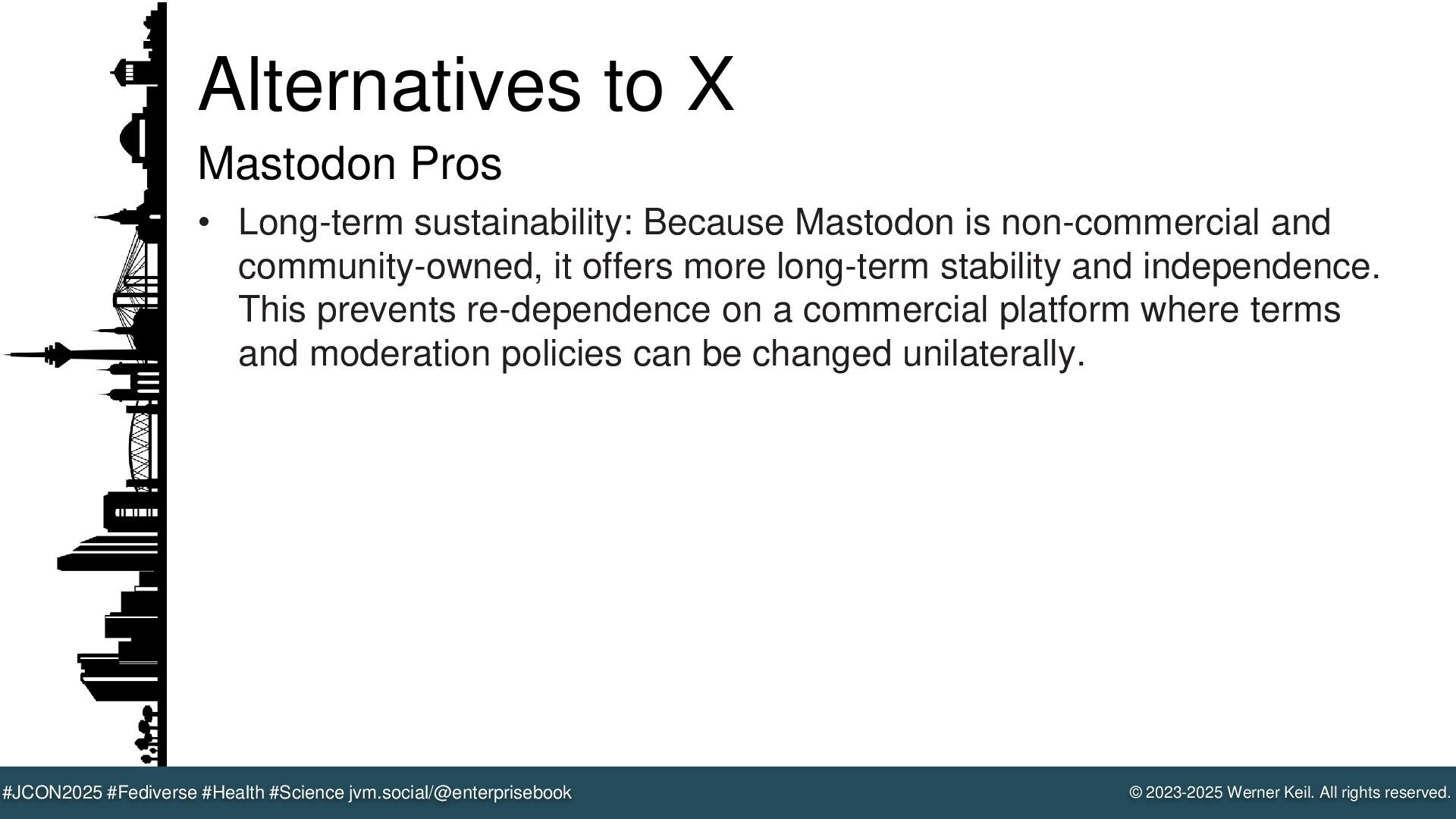 Alternatives to X

Mastodon Pros

• Long-term sustainability: Because Mastodon is non-commercial and community-owned, it offers more long-term stability and independence. This prevents re-dependence on a commercial platform where terms and moderation policies can be changed unilaterally.

#JCON2025 #Fediverse #Health #Science jvm.social/@enterprisebook

© 2023-2025 Werner Keil. All rights reserved.